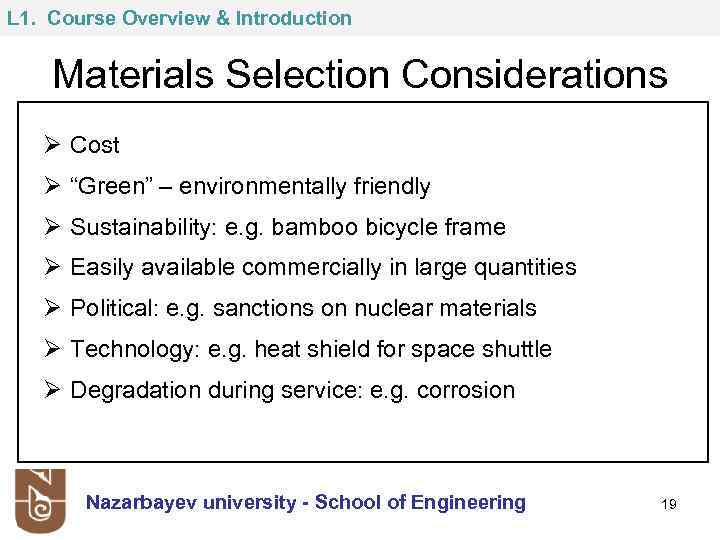 L1. Course Overview & Introduction

Materials Selection Considerations

➢ Cost
➢ “Green” – environmentally friendly
➢ Sustainability: e.g. bamboo bicycle frame
➢ Easily available commercially in large quantities
➢ Political: e.g. sanctions on nuclear materials
➢ Technology: e.g. heat shield for space shuttle
➢ Degradation during service: e.g. corrosion

Nazarbayev university - School of Engineering

19